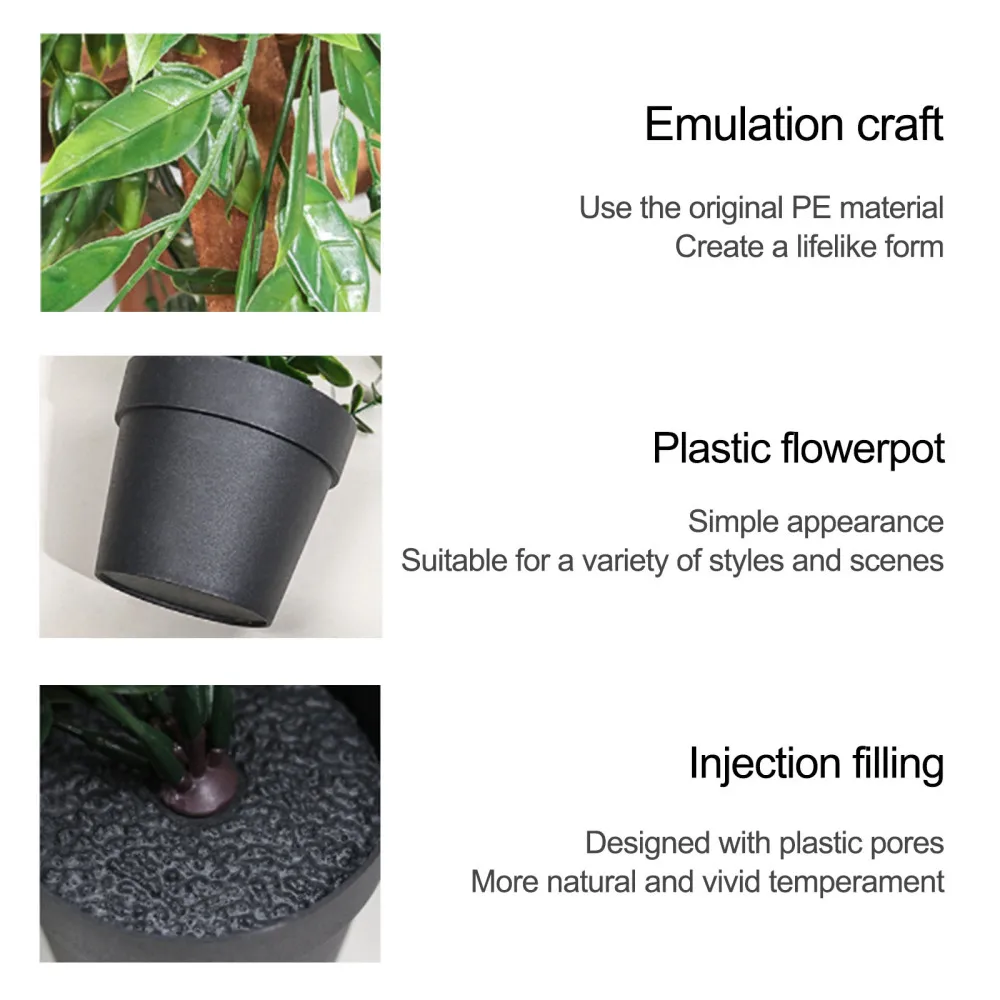 Emulation craft

Use the original PE material
Create a lifelike form

Plastic flowerpot

Simple appearance
Suitable for a variety of styles and scenes

Injection filling

Designed with plastic pores
More natural and vivid temperament